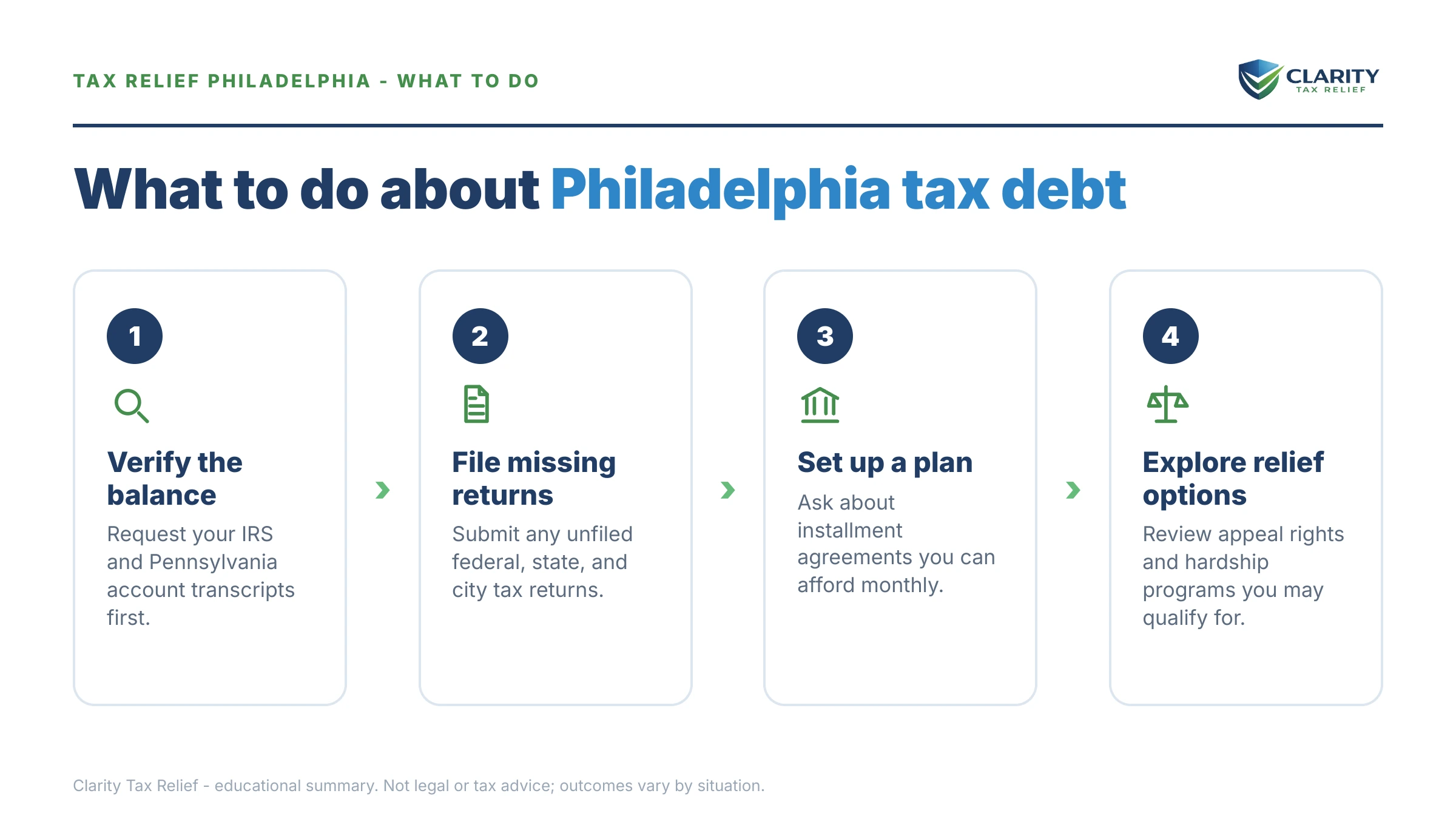 TAX RELIEF PHILADELPHIA - WHAT TO DO

CLARITY
TAX RELIEF

What to do about Philadelphia tax debt

1

Verify the balance

Request your IRS and Pennsylvania account transcripts first.

2

File missing returns

Submit any unfiled federal, state, and city tax returns.

3

Set up a plan

Ask about installment agreements you can afford monthly.

4

Explore relief options

Review appeal rights and hardship programs you may qualify for.

Clarity Tax Relief - educational summary. Not legal or tax advice; outcomes vary by situation.